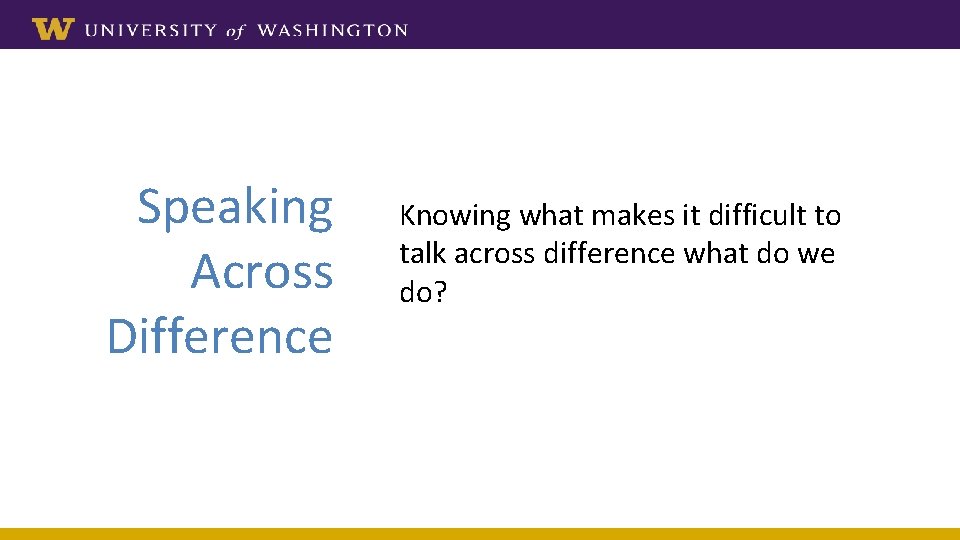 W UNIVERSITY of WASHINGTON

Speaking
Across
Difference

Knowing what makes it difficult to talk across difference what do we do?